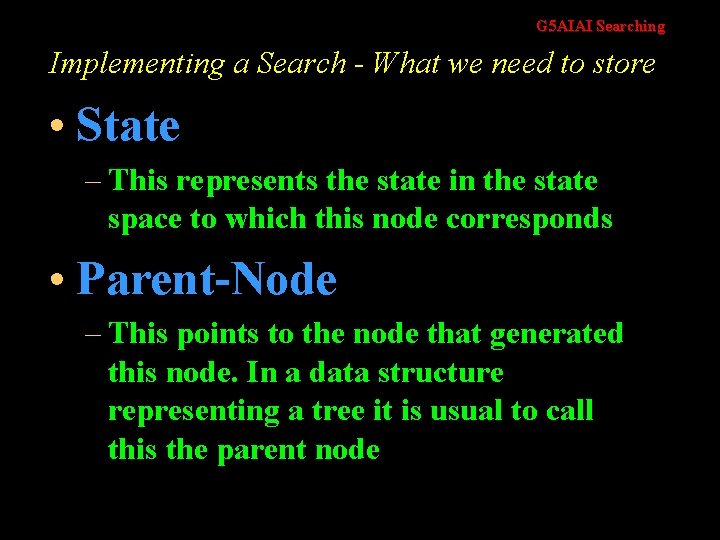 G5AIAI Searching

Implementing a Search - What we need to store

• State

– This represents the state in the state space to which this node corresponds

• Parent-Node

– This points to the node that generated this node. In a data structure representing a tree it is usual to call this the parent node